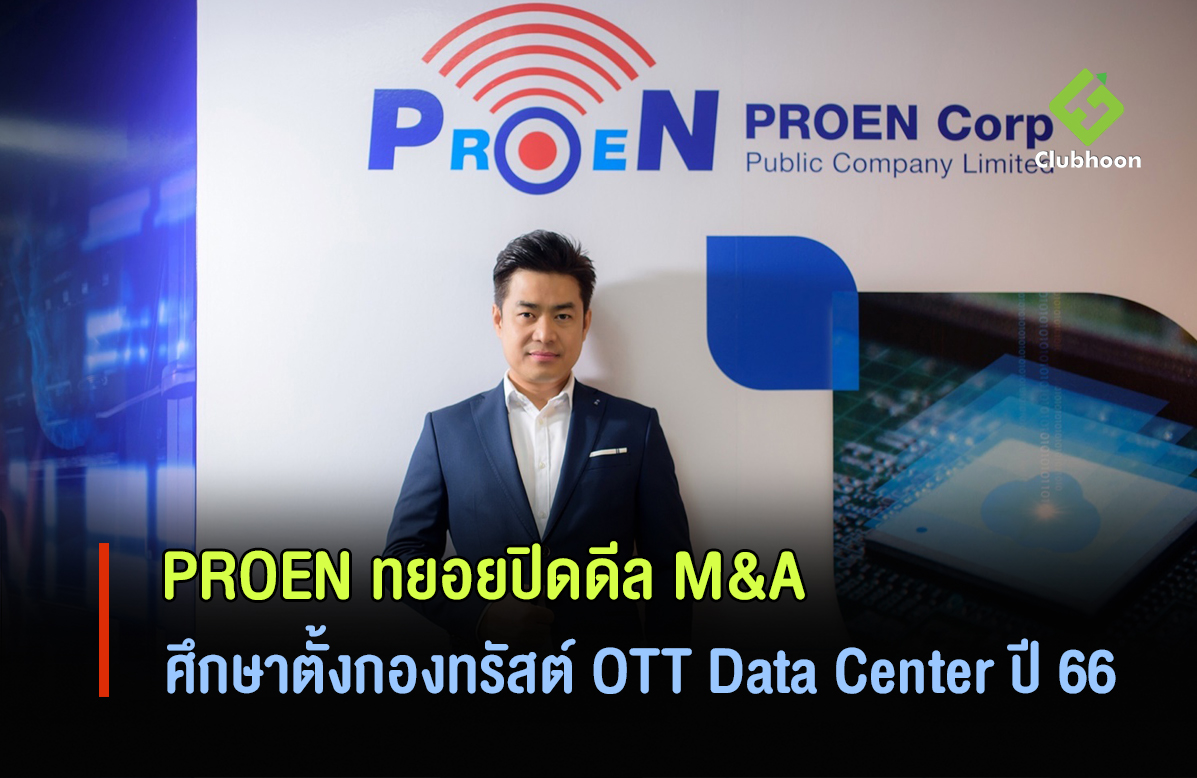 PROEN

PROEN Corp
Public Company Limited

Clubhoon

PROEN ทยอยปิดดีล M&A
ศึกษาตั้งกองทรัสต์ OTT Data Center ปี 66